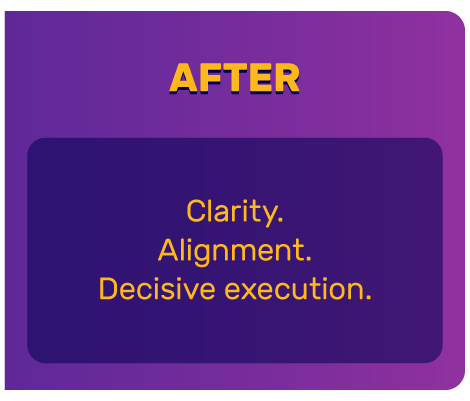 AFTER

Clarity.
Alignment.
Decisive execution.